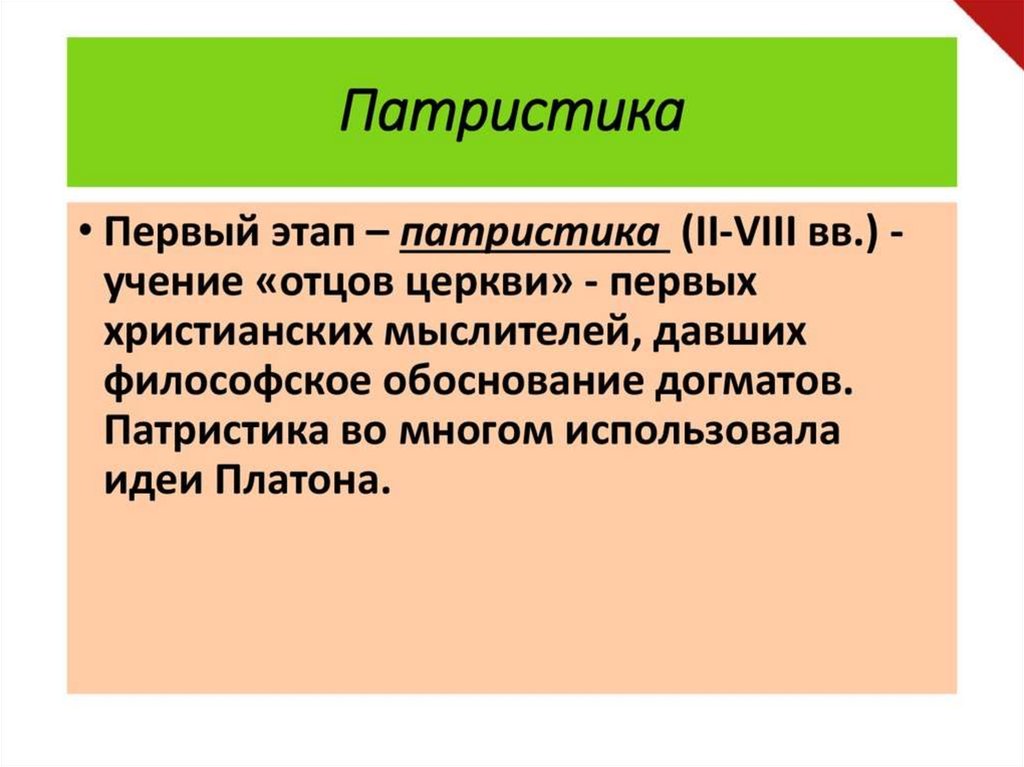 Патристика

• Первый этап – патристика (II-VIII вв.) - учение «отцов церкви» - первых христианских мыслителей, давших философское обоснование догматов. Патристика во многом использовала идеи Платона.